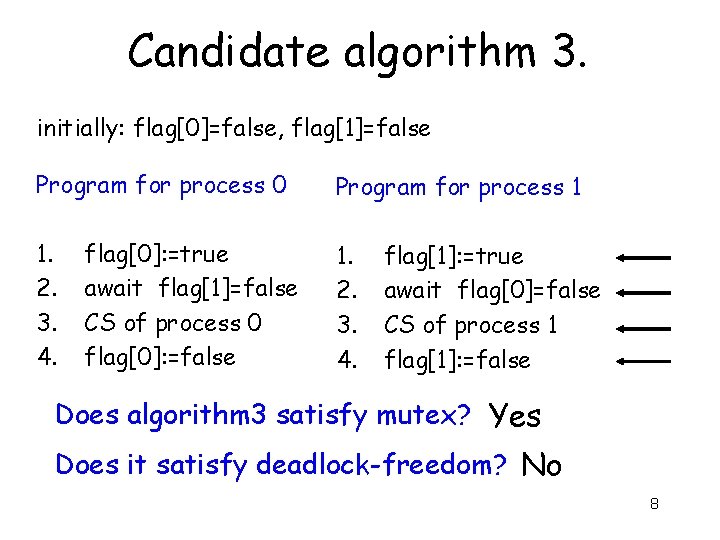 Candidate algorithm 3.

initially: flag[0]=false, flag[1]=false

Program for process 0

1. flag[0]:=true
2. await flag[1]=false
3. CS of process 0
4. flag[0]:=false

Program for process 1

1. flag[1]:=true
2. await flag[0]=false
3. CS of process 1
4. flag[1]:=false

Does algorithm3 satisfy mutex? Yes

Does it satisfy deadlock-freedom? No

8